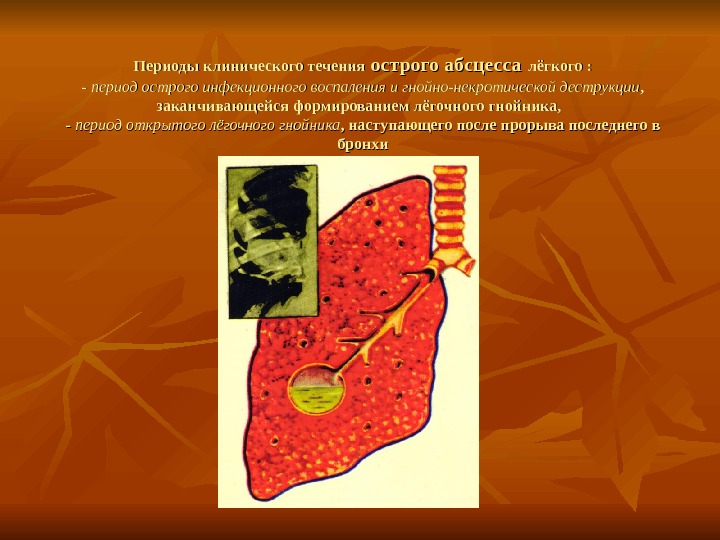 Периоды клинического течения острого абсцесса лёгкого :
- период острого инфекционного воспаления и гнойно-некротической деструкции, заканчивающейся формированием лёгочного гнойника,
- период открытого лёгочного гнойника, наступающего после прорыва последнего в бронхи